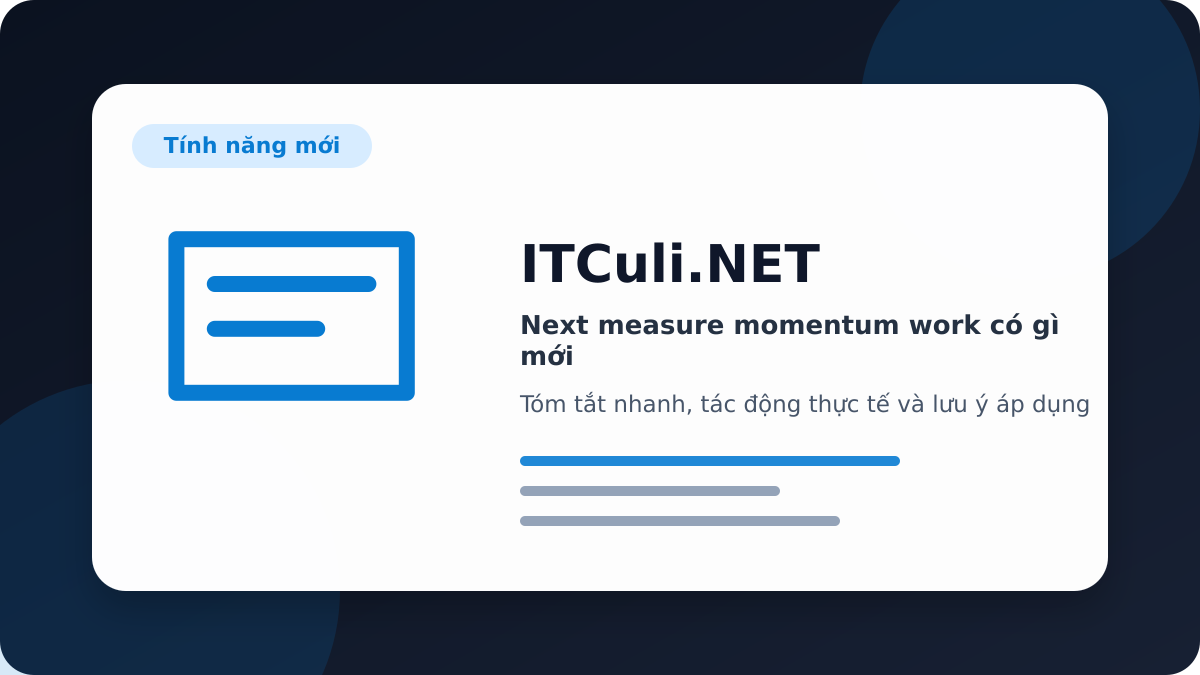 Tính năng mới

ITCuli.NET

Next measure momentum work có gì mới

Tóm tắt nhanh, tác động thực tế và lưu ý áp dụng